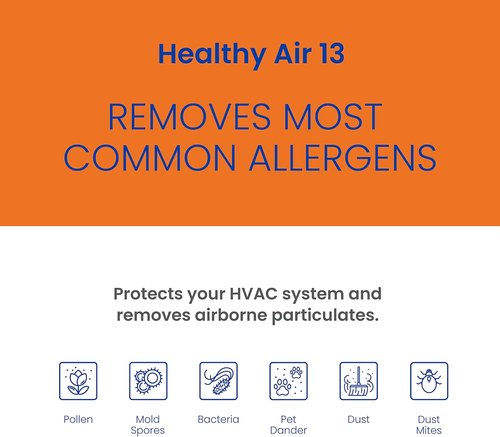 Healthy Air 13

REMOVES MOST COMMON ALLERGENS

Protects your HVAC system and removes airborne particulates.

Pollen

Mold Spores

Bacteria

Pet Dander

Dust

Dust Mites